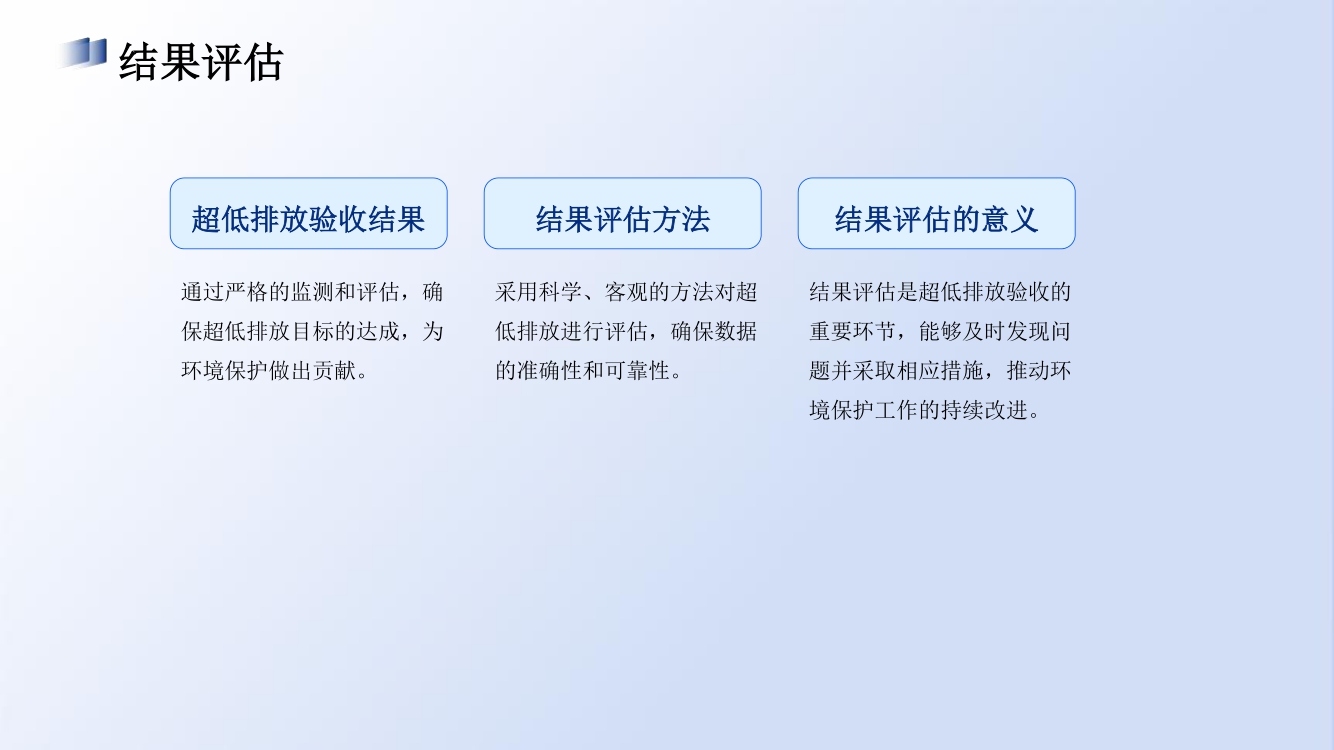 结果评估

超低排放验收结果

通过严格的监测和评估，确保超低排放目标的达成，为环境保护做出贡献。

结果评估方法

采用科学、客观的方法对超低排放进行评估，确保数据的准确性和可靠性。

结果评估的意义

结果评估是超低排放验收的重要环节，能够及时发现问题并采取相应措施，推动环境保护工作的持续改进。